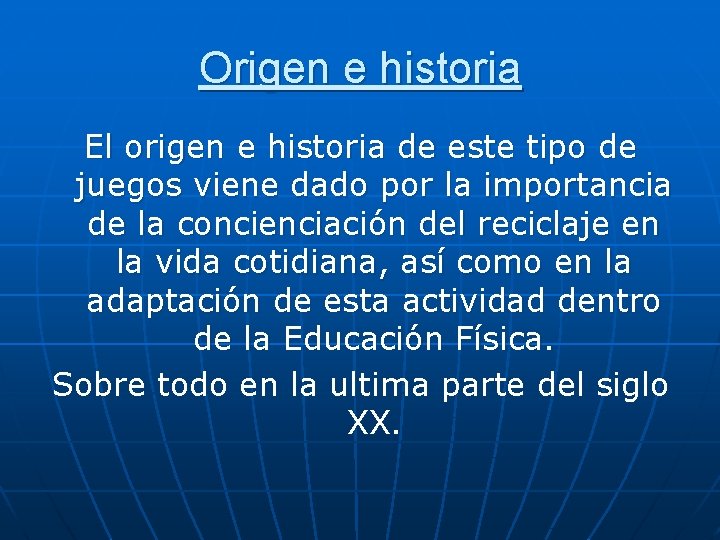 Origen e historia

El origen e historia de este tipo de juegos viene dado por la importancia de la concienciación del reciclaje en la vida cotidiana, así como en la adaptación de esta actividad dentro de la Educación Física.

Sobre todo en la ultima parte del siglo XX.